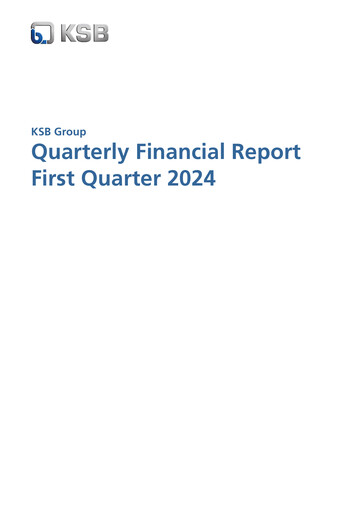 KSB

KSB Group
Quarterly Financial Report
First Quarter 2024